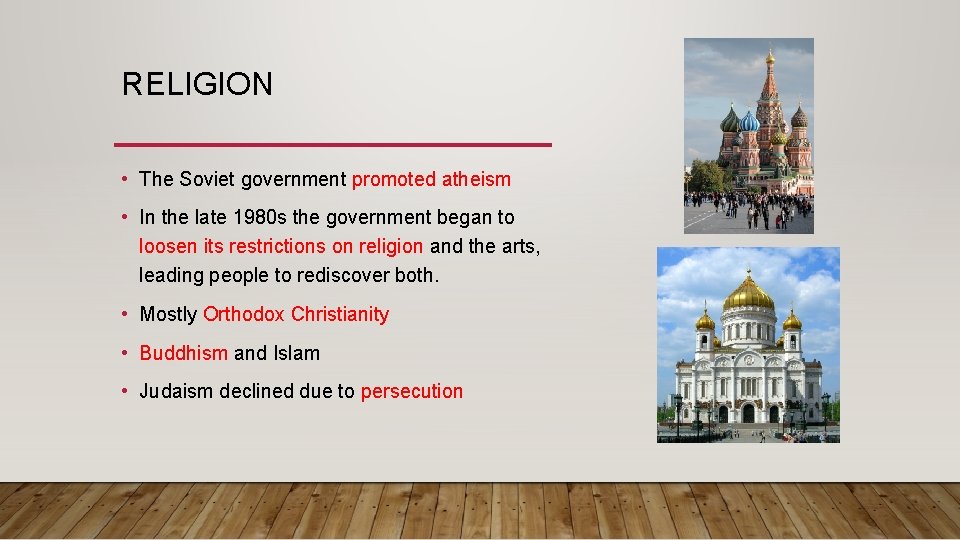 RELIGION

• The Soviet government promoted atheism

• In the late 1980s the government began to loosen its restrictions on religion and the arts, leading people to rediscover both.

• Mostly Orthodox Christianity

• Buddhism and Islam

• Judaism declined due to persecution